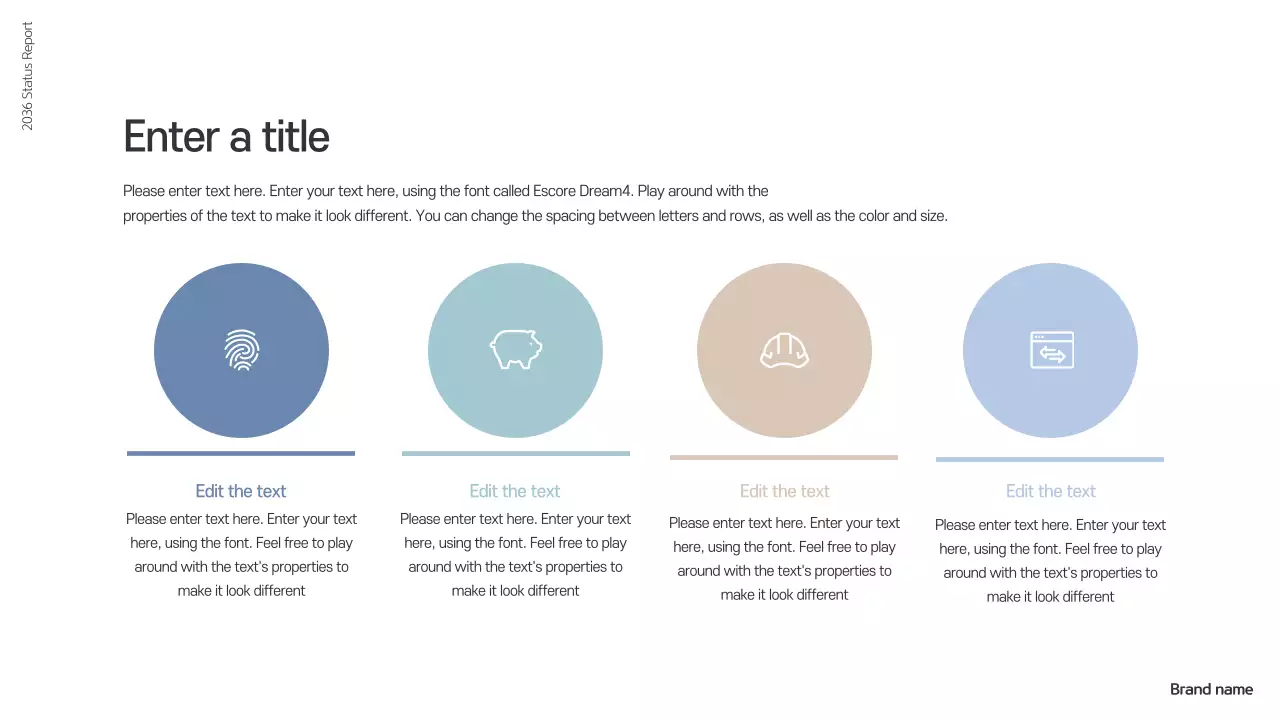 2036 Status Report

Enter a title

Please enter text here. Enter your text here, using the font called Escore Dream4. Play around with the properties of the text to make it look different. You can change the spacing between letters and rows, as well as the color and size.

Edit the text
Please enter text here. Enter your text here, using the font. Feel free to play around with the text's properties to make it look different

Edit the text
Please enter text here. Enter your text here, using the font. Feel free to play around with the text's properties to make it look different

Edit the text
Please enter text here. Enter your text here, using the font. Feel free to play around with the text's properties to make it look different

Edit the text
Please enter text here. Enter your text here, using the font. Feel free to play around with the text's properties to make it look different

Brand name